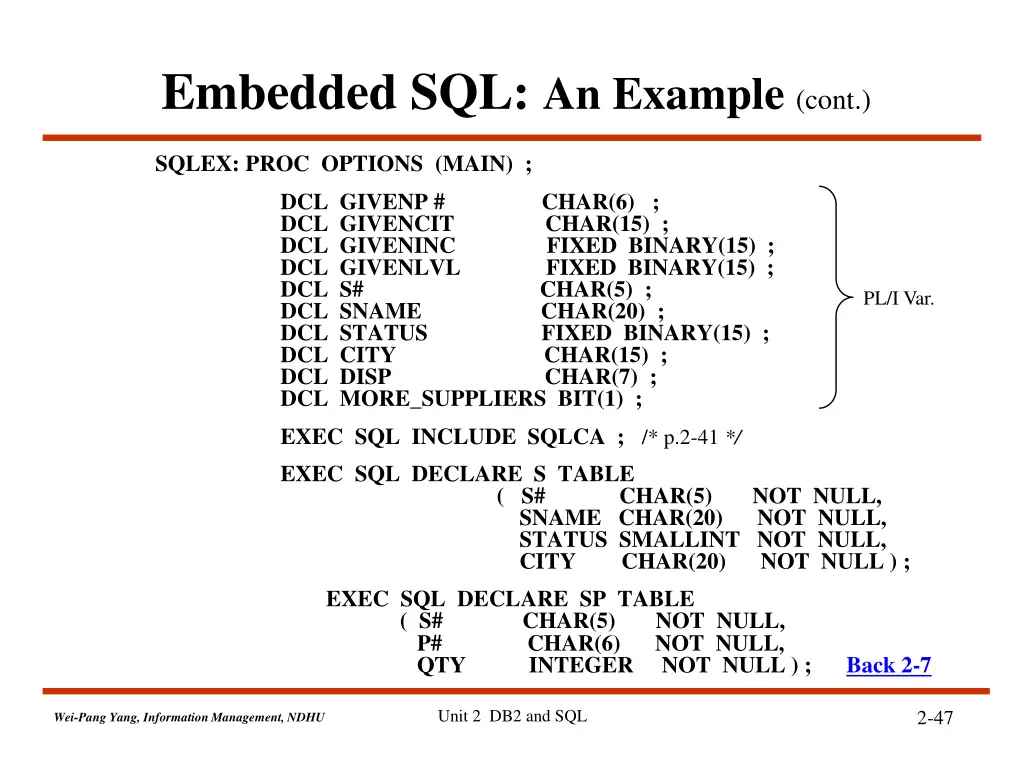 Embedded SQL: An Example (cont.)

SQLEX: PROC OPTIONS (MAIN) ;

DCL GIVENP # CHAR(6) ;
DCL GIVENCIT CHAR(15) ;
DCL GIVENINC FIXED BINARY(15) ;
DCL GIVENLVL FIXED BINARY(15) ;
DCL S# CHAR(5) ;
DCL SNAME CHAR(20) ;
DCL STATUS FIXED BINARY(15) ;
DCL CITY CHAR(15) ;
DCL DISP CHAR(7) ;
DCL MORE_SUPPLIERS BIT(1) ;

PL/I Var.

EXEC SQL INCLUDE SQLCA ; /* p.2-41 */

EXEC SQL DECLARE S TABLE
( S# CHAR(5) NOT NULL,
SNAME CHAR(20) NOT NULL,
STATUS SMALLINT NOT NULL,
CITY CHAR(20) NOT NULL ) ;

EXEC SQL DECLARE SP TABLE
( S# CHAR(5) NOT NULL,
P# CHAR(6) NOT NULL,
QTY INTEGER NOT NULL ) ;

Back 2-7

Wei-Pang Yang, Information Management, NDHU

Unit 2 DB2 and SQL

2-47